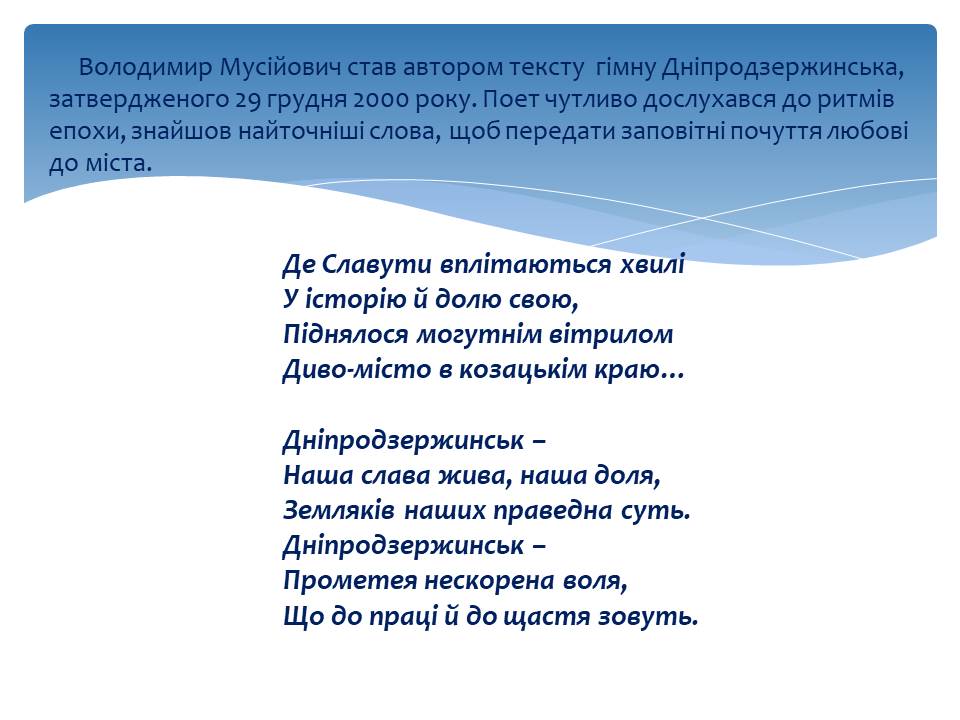 Володимир Мусійович став автором тексту гімну Дніпродзержинська, затвердженого 29 грудня 2000 року. Поет чутливо дослухався до ритмів епохи, знайшов найточніші слова, щоб передати заповітні почуття любові до міста.

Де Славути вплітаються хвилі
У історію й долю свою,
Піднялося могутнім вітрилом
Диво-місто в козацькім краю…

Дніпродзержинськ –
Наша слава жива, наша доля,
Земляків наших праведна суть.
Дніпродзержинськ –
Прометея нескорена воля,
Що до праці й до щастя зовуть.